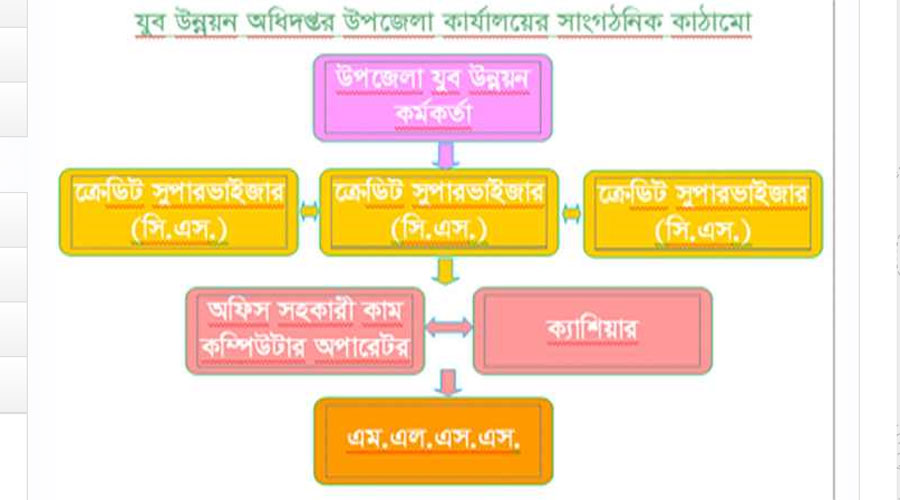 যুব উন্নয়ন অধিদপ্তর উপজেলা কার্যালয়ের সাংগঠনিক কাঠামো

উপজেলা যুব উন্নয়ন কর্মকর্তা

ক্রেডিট সুপারভাইজার (সি.এস.)

ক্রেডিট সুপারভাইজার (সি.এস.)

ক্রেডিট সুপারভাইজার (সি.এস.)

অফিস সহকারী কাম কম্পিউটার অপারেটর

ক্যাশিয়ার

এম.এল.এস.এস.